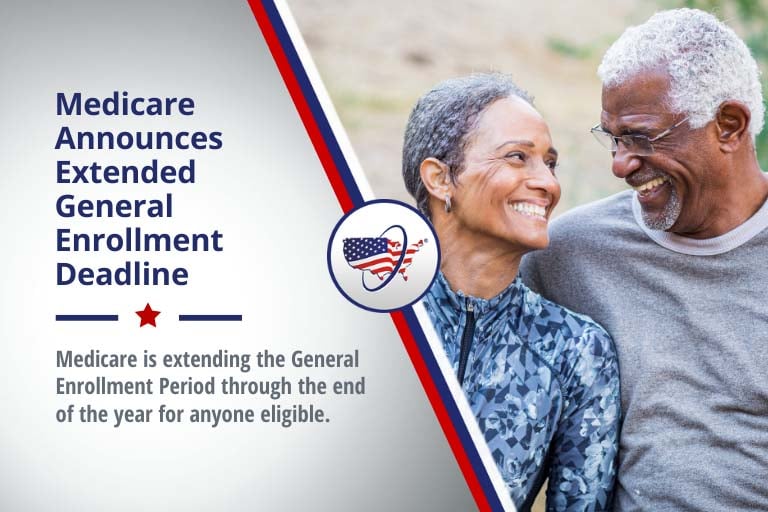 Medicare Announces Extended General Enrollment Deadline

Medicare is extending the General Enrollment Period through the end of the year for anyone eligible.